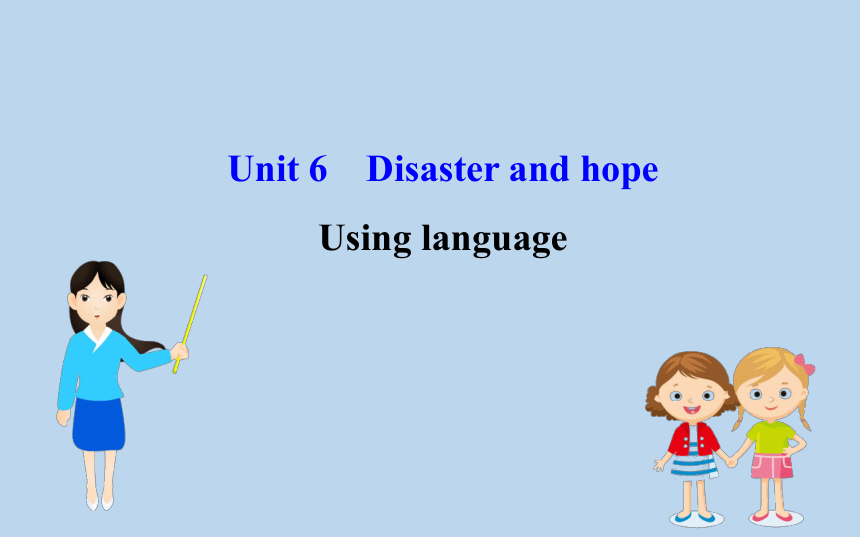 Unit 6 Disaster and hope

Using language